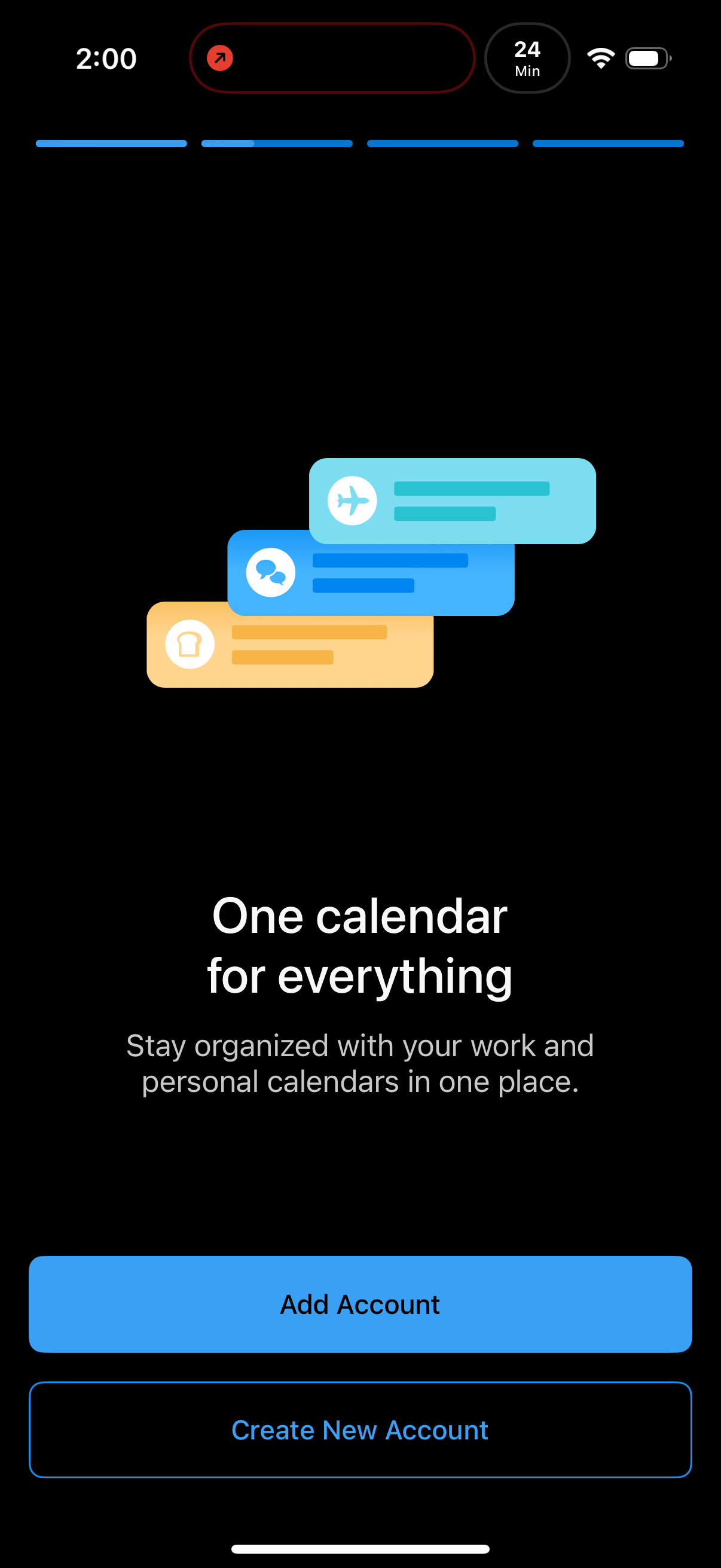 2:00

24
Min

One calendar
for everything

Stay organized with your work and personal calendars in one place.

Add Account

Create New Account